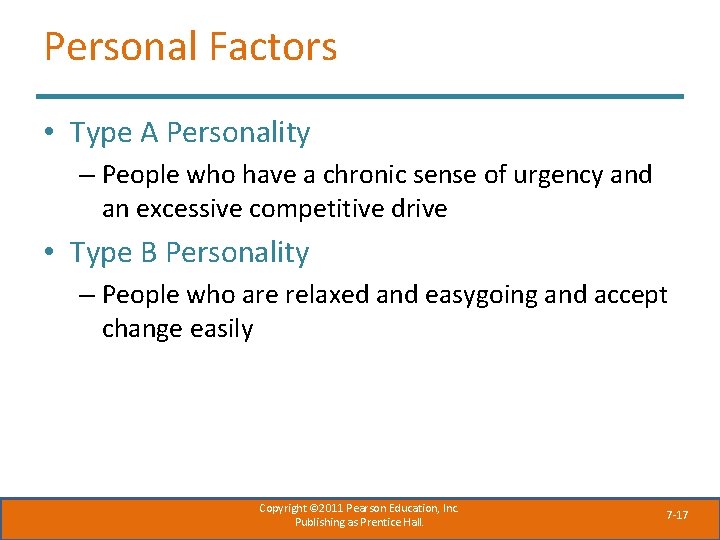 Personal Factors

• Type A Personality
– People who have a chronic sense of urgency and an excessive competitive drive

• Type B Personality
– People who are relaxed and easygoing and accept change easily

Copyright ©2011 Pearson Education, Inc. Publishing as Prentice Hall.

7-17